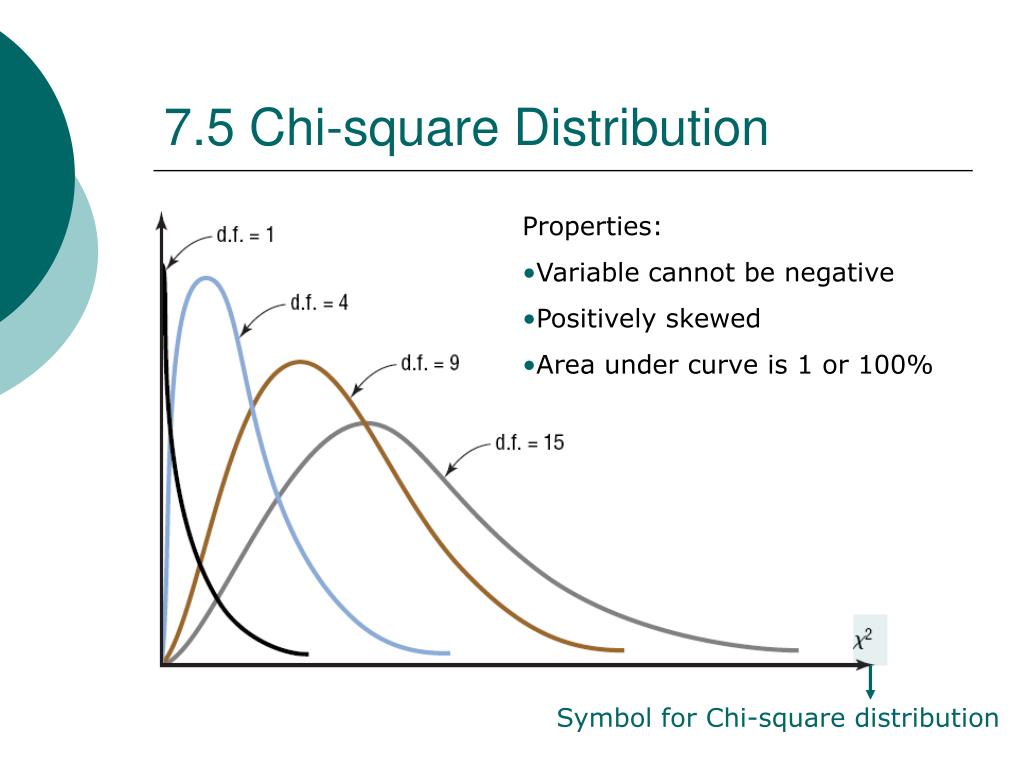 7.5 Chi-square Distribution

d.f. = 1

d.f. = 4

d.f. = 9

d.f. = 15

$\chi^2$

Properties:

•Variable cannot be negative

•Positively skewed

•Area under curve is 1 or 100%

Symbol for Chi-square distribution